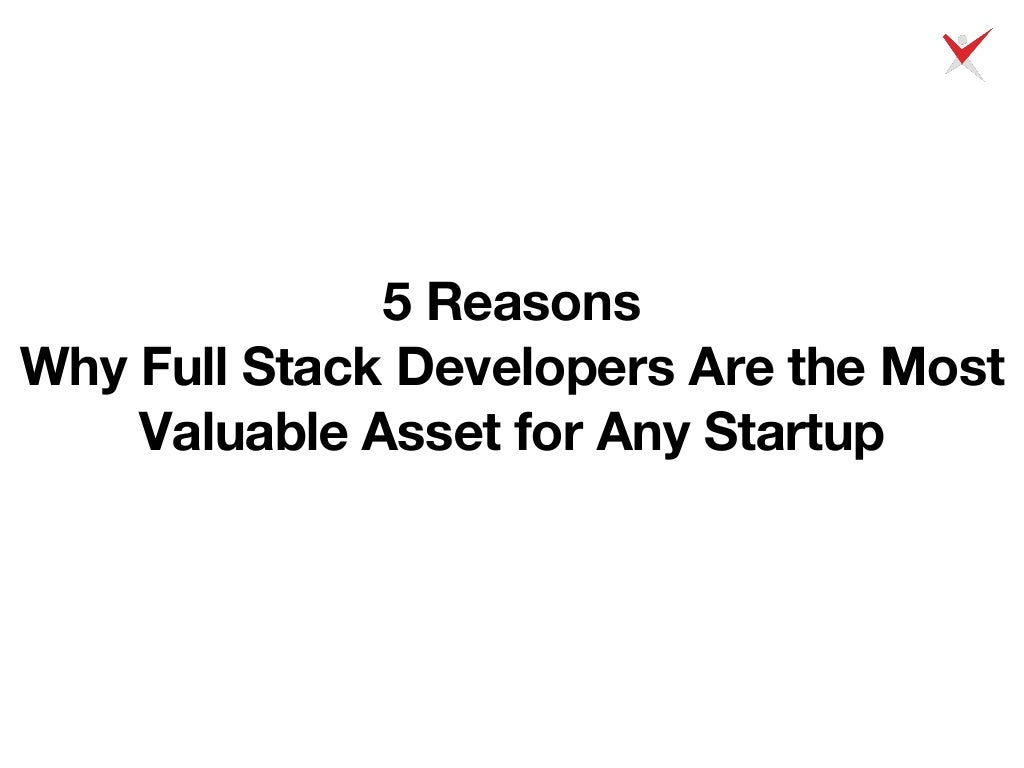 5 Reasons
Why Full Stack Developers Are the Most Valuable Asset for Any Startup